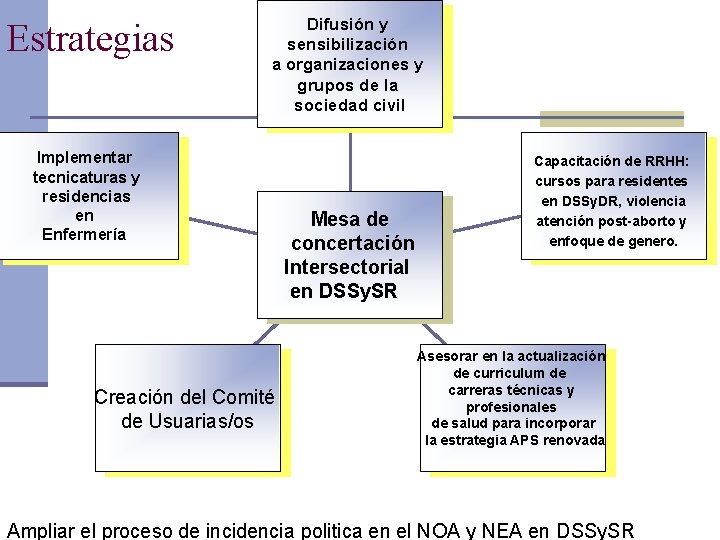 Estrategias

Difusión y sensibilización a organizaciones y grupos de la sociedad civil

Implementar tecnicaturas y residencias en Enfermería

Mesa de concertación Intersectorial en DSSySR

Capacitación de RRHH: cursos para residentes en DSSyDR, violencia atención post-aborto y enfoque de genero.

Creación del Comité de Usuarias/os

Asesorar en la actualización de curriculum de carreras técnicas y profesionales de salud para incorporar la estrategia APS renovada

Ampliar el proceso de incidencia politica en el NOA y NEA en DSSySR